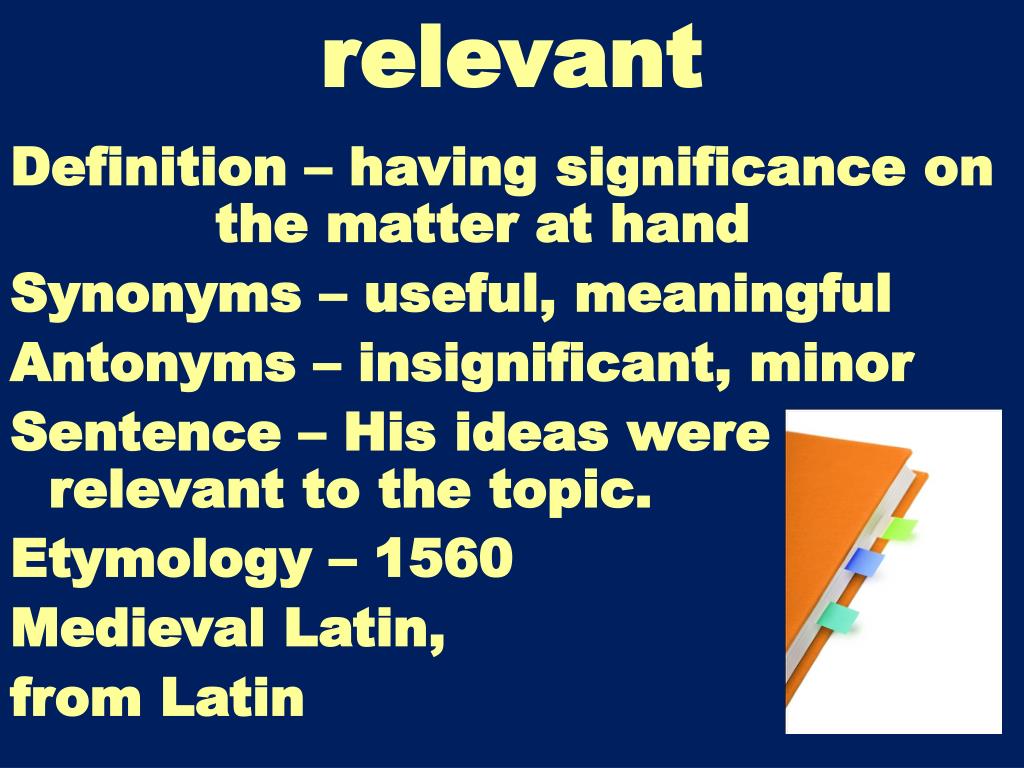 relevant

Definition – having significance on the matter at hand

Synonyms – useful, meaningful

Antonyms – insignificant, minor

Sentence – His ideas were relevant to the topic.

Etymology – 1560

Medieval Latin,

from Latin